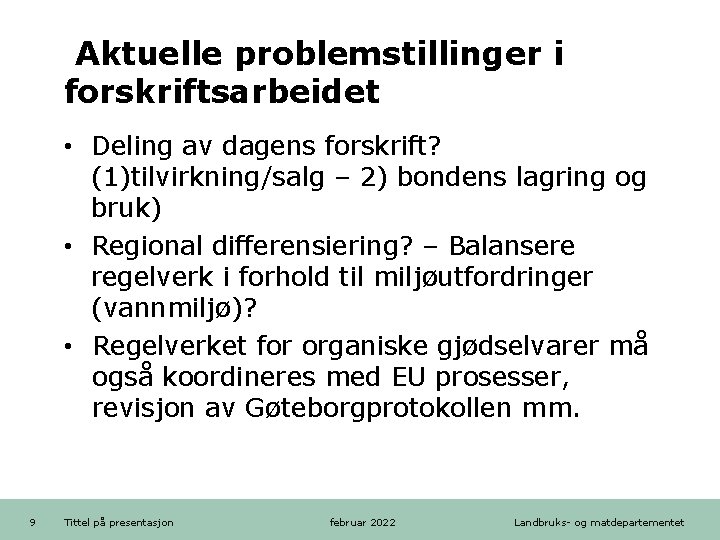 Aktuelle problemstillinger i forskriftsarbeidet

• Deling av dagens forskrift? (1)tilvirkning/salg – 2) bondens lagring og bruk)
• Regional differensiering? – Balansere regelverk i forhold til miljøutfordringer (vannmiljø)?
• Regelverket for organiske gjødselvarer må også koordineres med EU prosesser, revisjon av Gøteborgprotokollen mm.

9 Tittel på presentasjon februar 2022 Landbruks- og matdepartementet